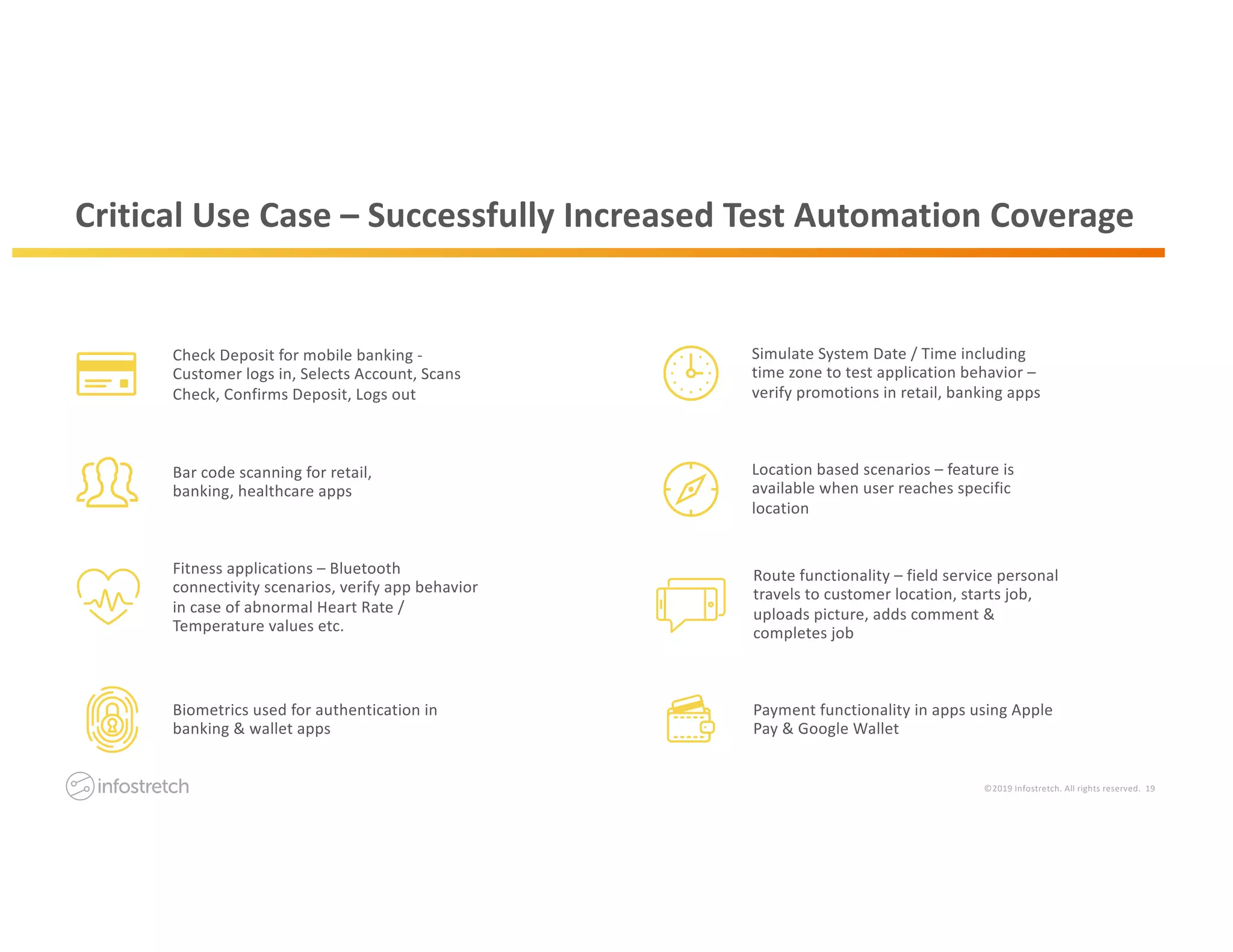 Critical Use Case – Successfully Increased Test Automation Coverage

Check Deposit for mobile banking - Customer logs in, Selects Account, Scans Check, Confirms Deposit, Logs out

Bar code scanning for retail, banking, healthcare apps

Fitness applications – Bluetooth connectivity scenarios, verify app behavior in case of abnormal Heart Rate / Temperature values etc.

Biometrics used for authentication in banking & wallet apps

Simulate System Date / Time including time zone to test application behavior – verify promotions in retail, banking apps

Location based scenarios – feature is available when user reaches specific location

Route functionality – field service personal travels to customer location, starts job, uploads picture, adds comment & completes job

Payment functionality in apps using Apple Pay & Google Wallet

infostretch

©2019 Infostretch. All rights reserved. 19